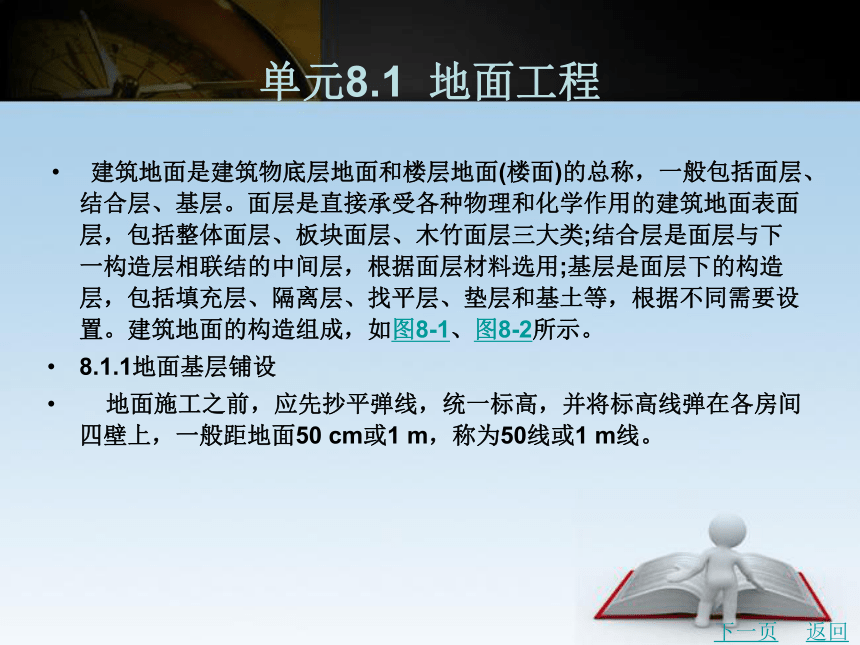 单元8.1 地面工程

• 建筑地面是建筑物底层地面和楼层地面(楼面)的总称，一般包括面层、结合层、基层。面层是直接承受各种物理和化学作用的建筑地面表面层，包括整体面层、板块面层、木竹面层三大类;结合层是面层与下一构造层相联结的中间层，根据面层材料选用;基层是面层下的构造层，包括填充层、隔离层、找平层、垫层和基土等，根据不同需要设置。建筑地面的构造组成，如图8-1、图8-2所示。

• 8.1.1地面基层铺设

• 地面施工之前，应先抄平弹线，统一标高，并将标高线弹在各房间四壁上，一般距地面50 cm或1 m，称为50线或1 m线。

下一页 返回